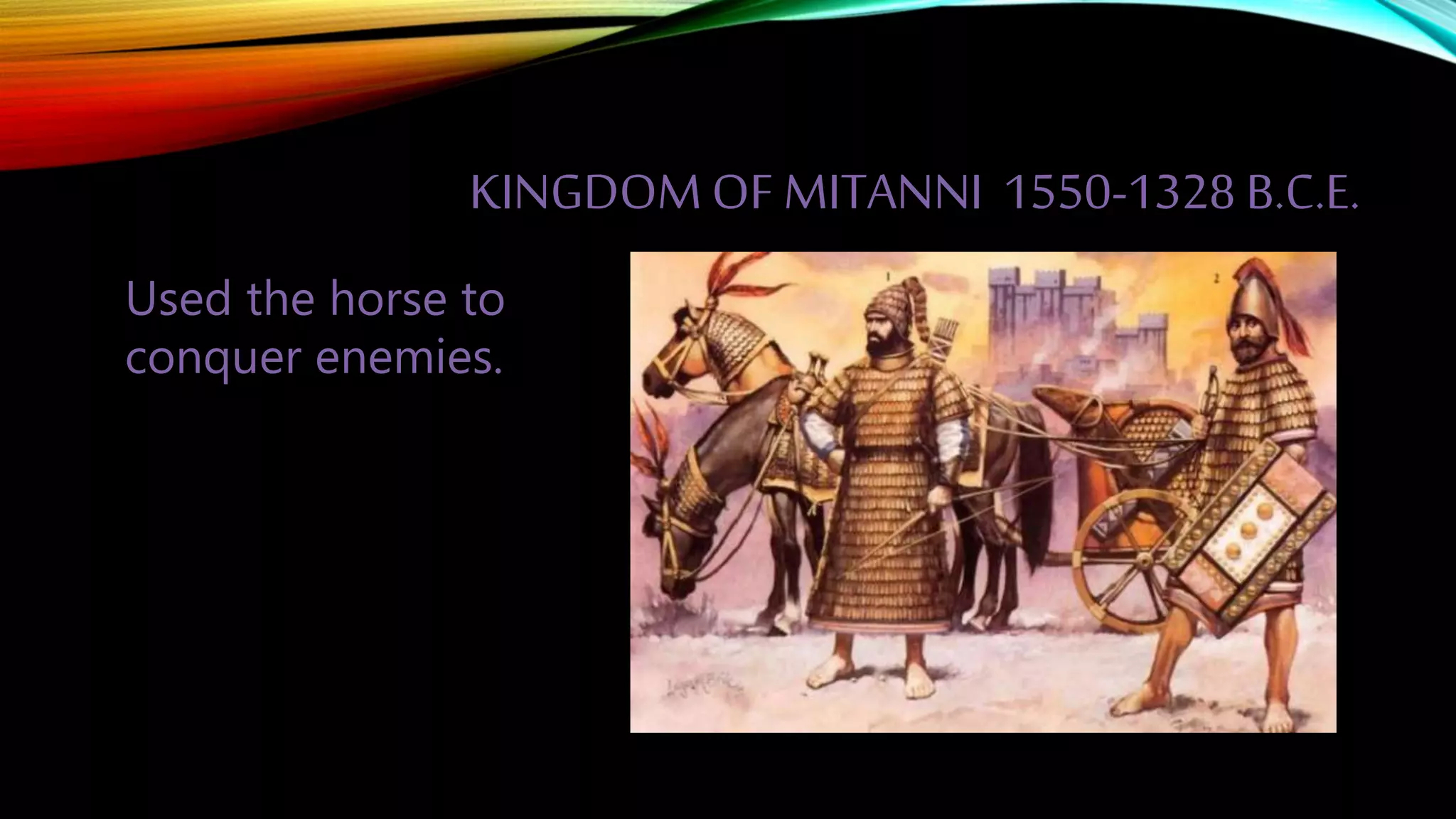 KINGDOM OF MITANNI 1550-1328 B.C.E.

Used the horse to conquer enemies.

1

2